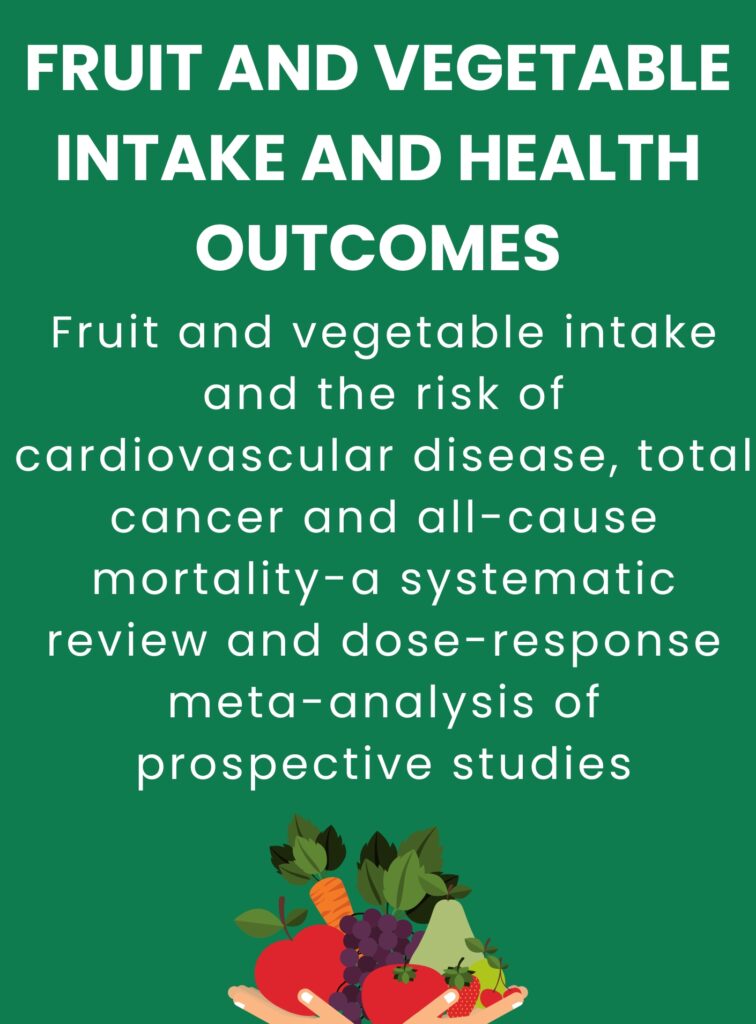 FRUIT AND VEGETABLE INTAKE AND HEALTH OUTCOMES

Fruit and vegetable intake and the risk of cardiovascular disease, total cancer and all-cause mortality-a systematic review and dose-response meta-analysis of prospective studies